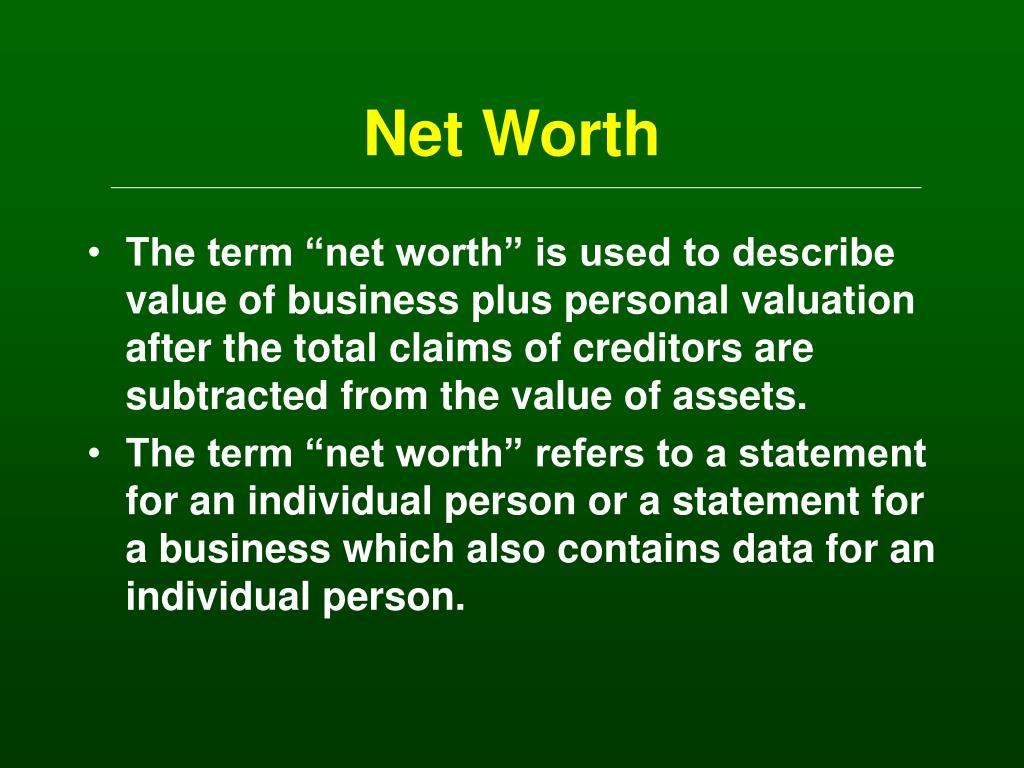 Net Worth

• The term “net worth” is used to describe value of business plus personal valuation after the total claims of creditors are subtracted from the value of assets.
• The term “net worth” refers to a statement for an individual person or a statement for a business which also contains data for an individual person.